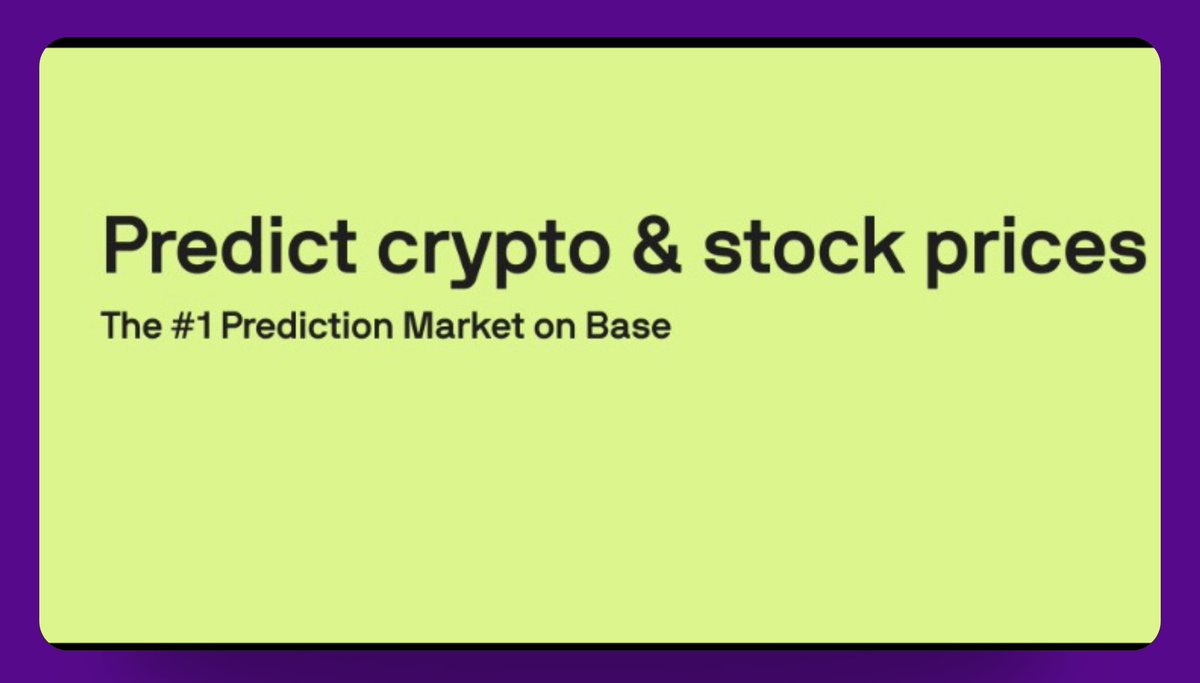 Predict crypto & stock prices

The #1 Prediction Market on Base